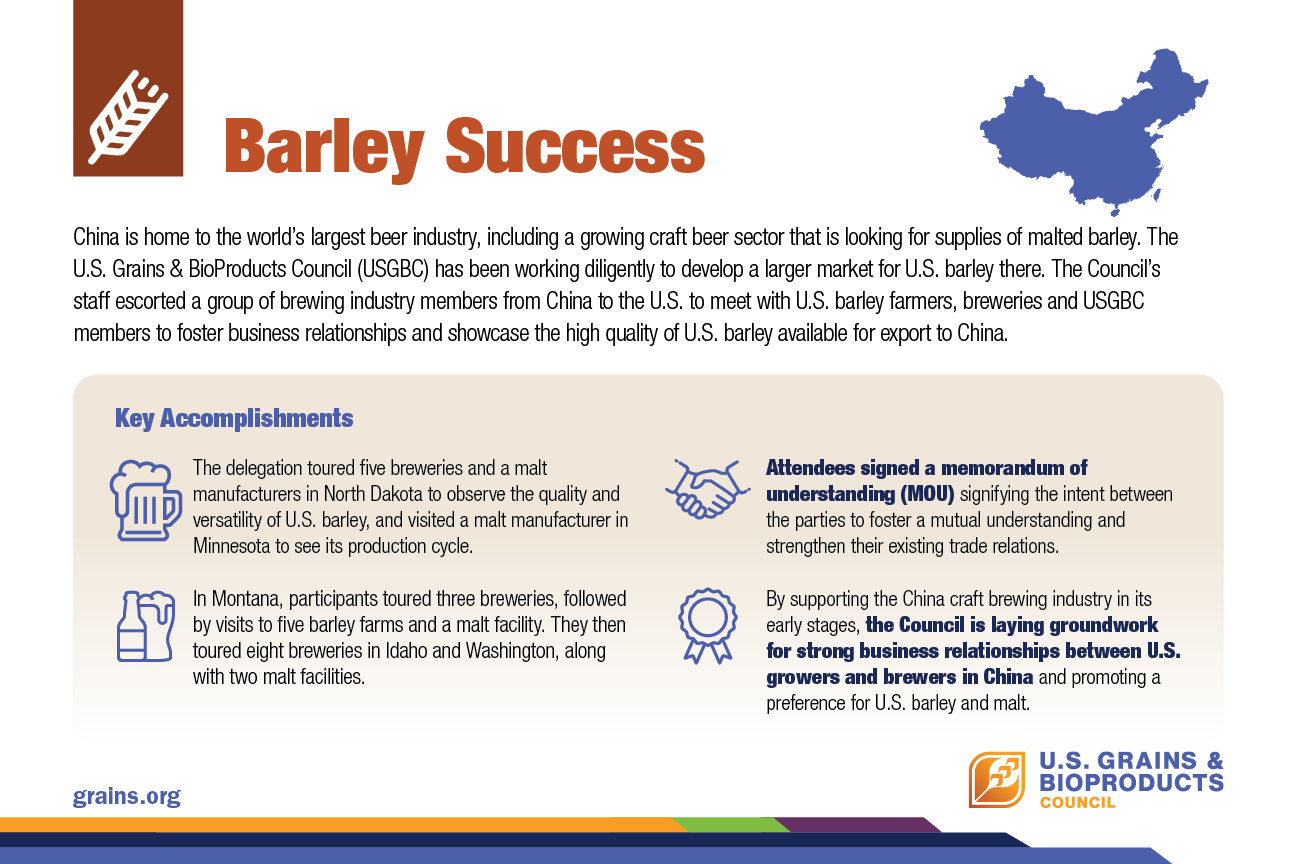 Barley Success

China is home to the world's largest beer industry, including a growing craft beer sector that is looking for supplies of malted barley. The U.S. Grains & BioProducts Council (USGBC) has been working diligently to develop a larger market for U.S. barley there. The Council's staff escorted a group of brewing industry members from China to the U.S. to meet with U.S. barley farmers, breweries and USGBC members to foster business relationships and showcase the high quality of U.S. barley available for export to China.

Key Accomplishments

The delegation toured five breweries and a malt manufacturers in North Dakota to observe the quality and versatility of U.S. barley, and visited a malt manufacturer in Minnesota to see its production cycle.

In Montana, participants toured three breweries, followed by visits to five barley farms and a malt facility. They then toured eight breweries in Idaho and Washington, along with two malt facilities.

Attendees signed a memorandum of understanding (MOU) signifying the intent between the parties to foster a mutual understanding and strengthen their existing trade relations.

By supporting the China craft brewing industry in its early stages, the Council is laying groundwork for strong business relationships between U.S. growers and brewers in China and promoting a preference for U.S. barley and malt.

grains.org

U.S. GRAINS & BIOPRODUCTS COUNCIL